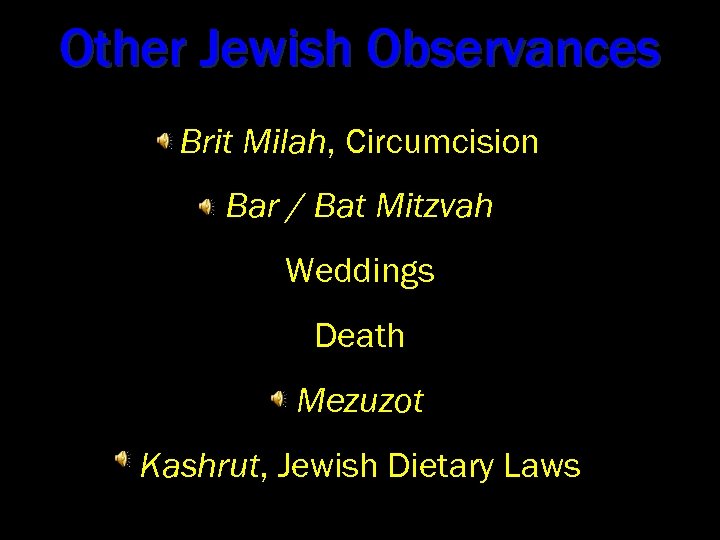 Other Jewish Observances

Brit Milah, Circumcision

Bar / Bat Mitzvah

Weddings

Death

Mezuzot

Kashrut, Jewish Dietary Laws